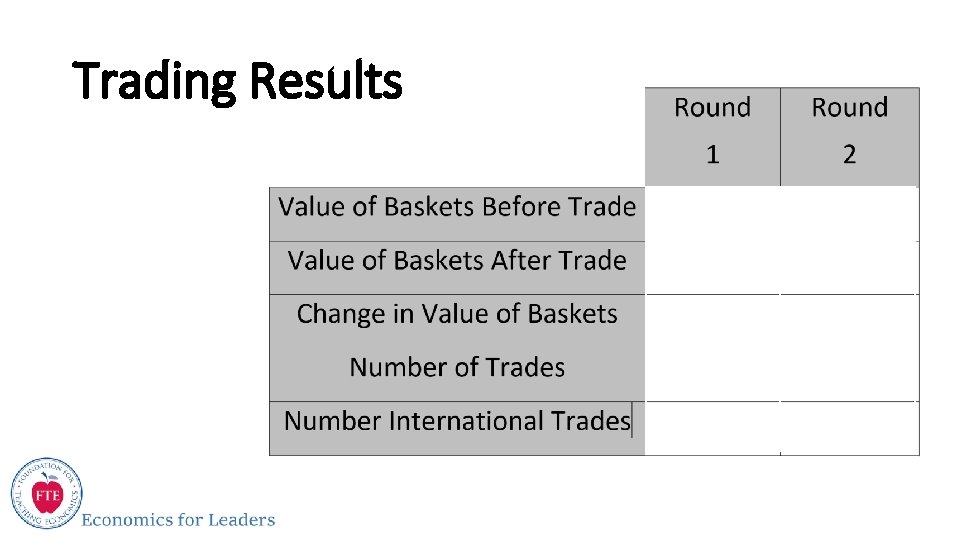 Trading Results

| | Round 1 | Round 2 |
|---|---|---|
| Value of Baskets Before Trade | | |
| Value of Baskets After Trade | | |
| Change in Value of Baskets | | |
| Number of Trades | | |
| Number International Trades | | |

FOUNDATION FOR TEACHING ECONOMICS
FTE
Economics for Leaders